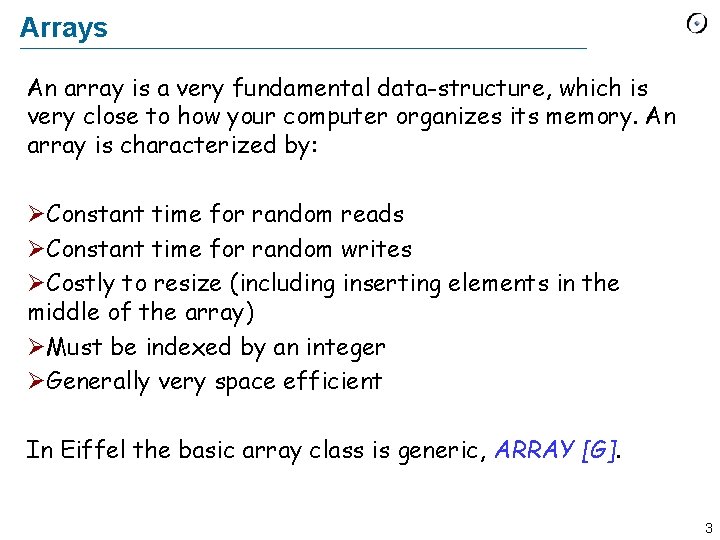 Arrays

An array is a very fundamental data-structure, which is very close to how your computer organizes its memory. An array is characterized by:

➢Constant time for random reads
➢Constant time for random writes
➢Costly to resize (including inserting elements in the middle of the array)
➢Must be indexed by an integer
➢Generally very space efficient

In Eiffel the basic array class is generic, ARRAY [G].

3